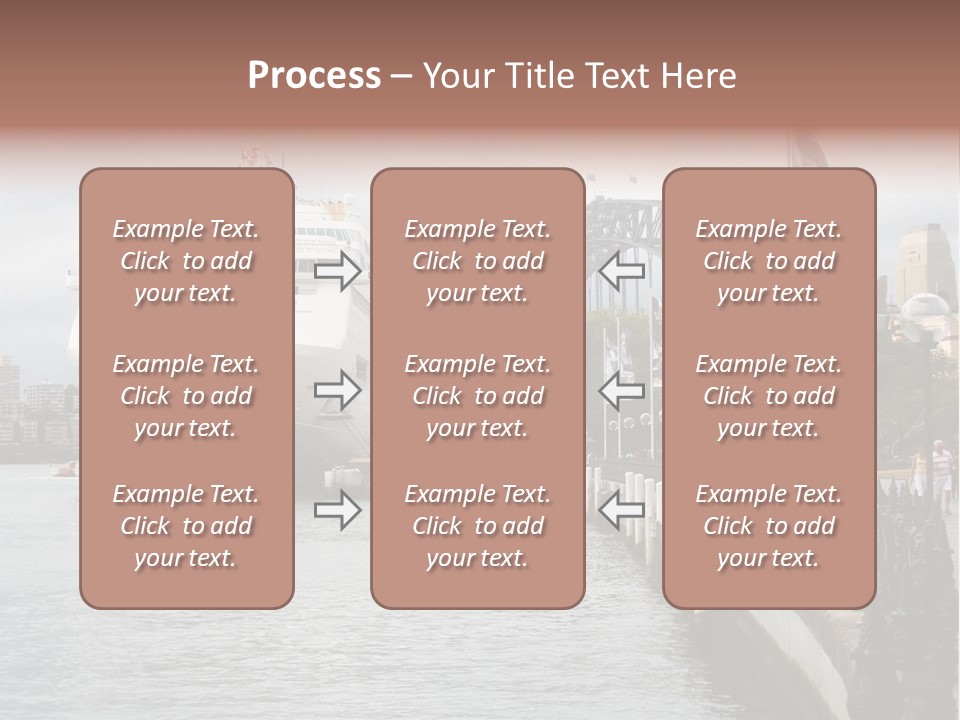 Process – Your Title Text Here

Example Text. Click to add your text.

Example Text. Click to add your text.

Example Text. Click to add your text.

Example Text. Click to add your text.

Example Text. Click to add your text.

Example Text. Click to add your text.

Example Text. Click to add your text.

Example Text. Click to add your text.

Example Text. Click to add your text.